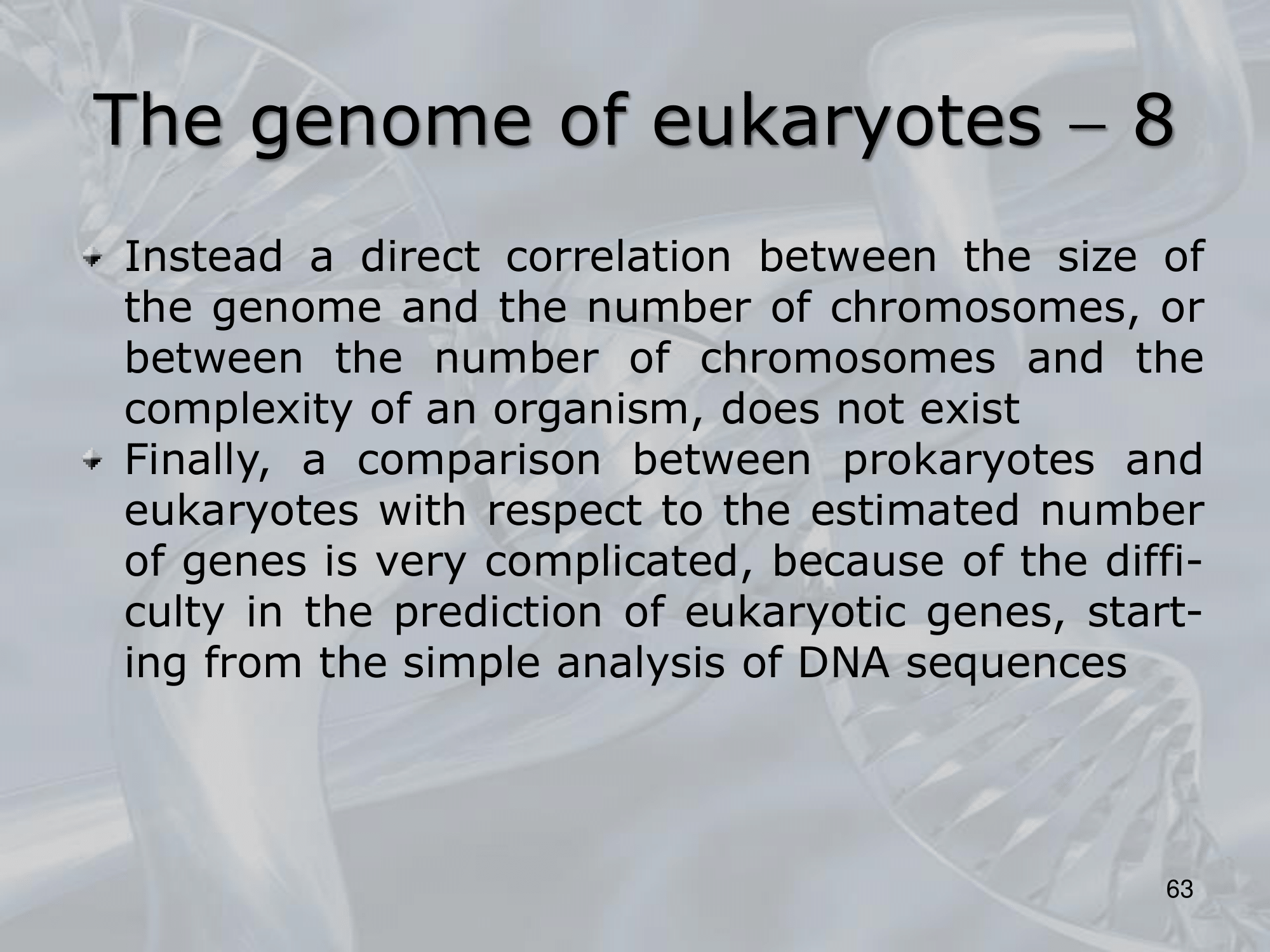 The genome of eukaryotes – 8

Instead a direct correlation between the size of the genome and the number of chromosomes, or between the number of chromosomes and the complexity of an organism, does not exist

Finally, a comparison between prokaryotes and eukaryotes with respect to the estimated number of genes is very complicated, because of the difficulty in the prediction of eukaryotic genes, starting from the simple analysis of DNA sequences

63